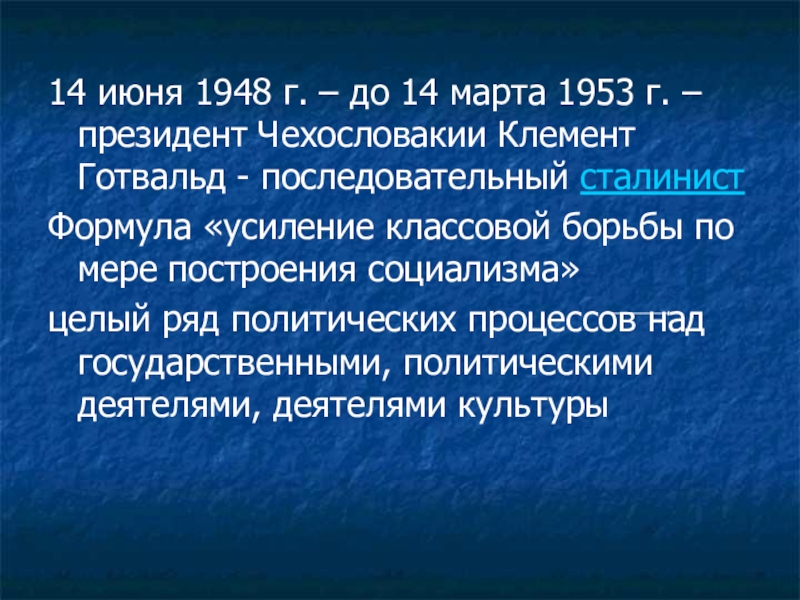 14 июня 1948 г. – до 14 марта 1953 г. – президент Чехословакии Клемент Готвальд - последовательный сталинист

Формула «усиление классовой борьбы по мере построения социализма»

целый ряд политических процессов над государственными, политическими деятелями, деятелями культуры